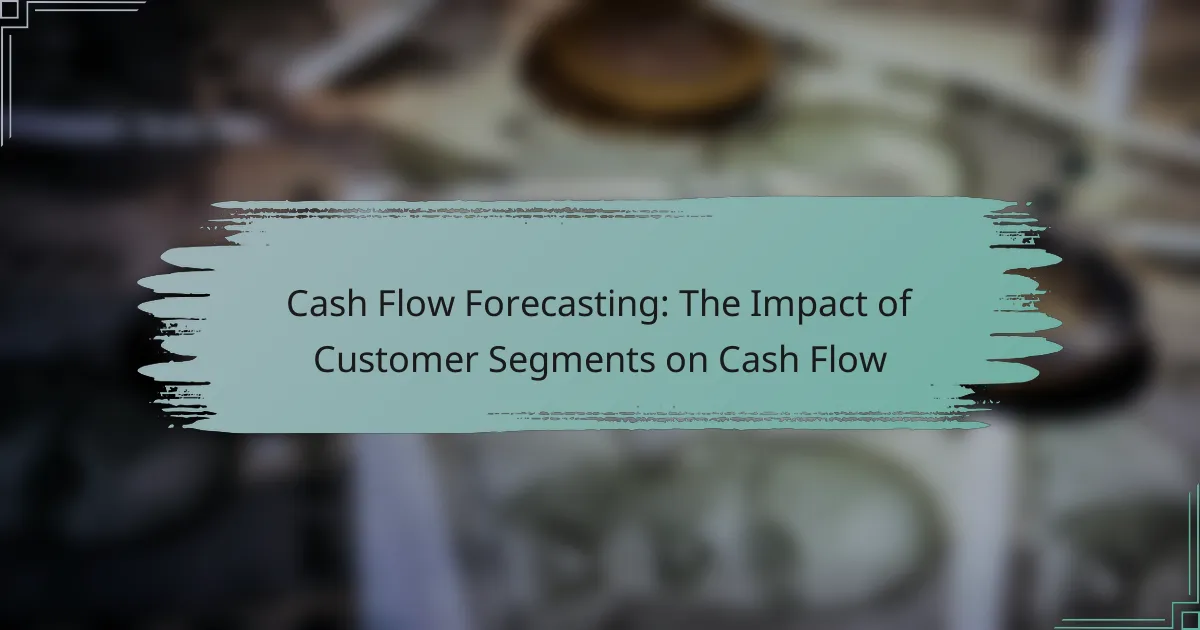 Cash Flow Forecasting: The Impact of Customer Segments on Cash Flow